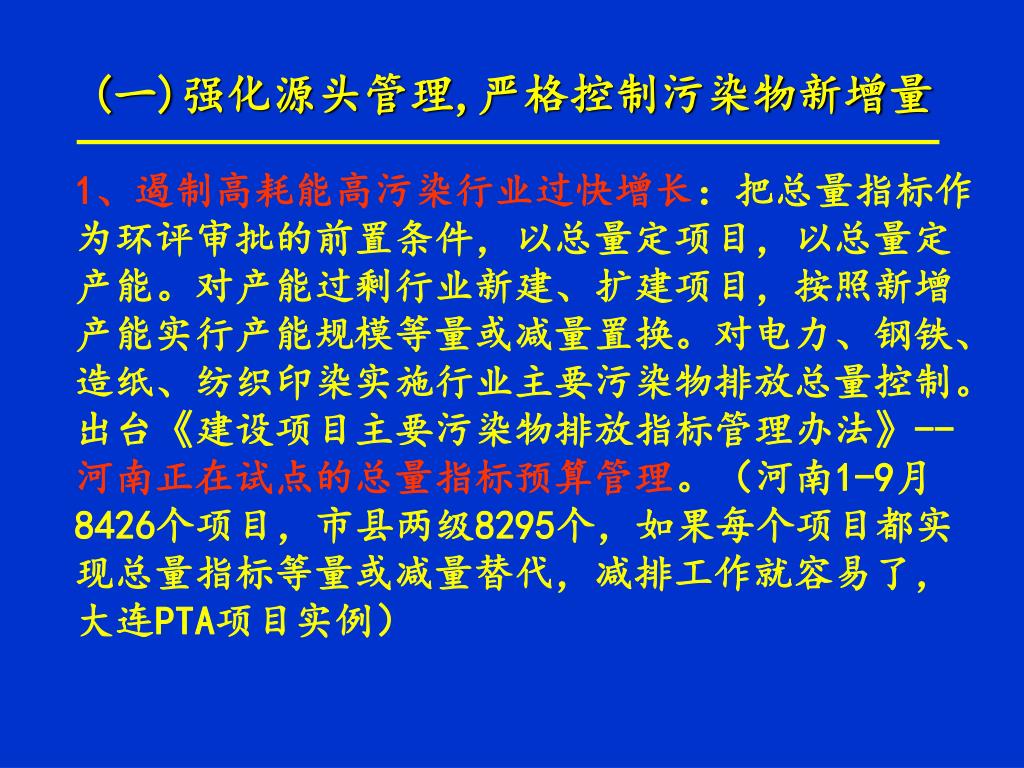 (一)强化源头管理,严格控制污染物新增量

1、遏制高耗能高污染行业过快增长：把总量指标作为环评审批的前置条件，以总量定项目，以总量定产能。对产能过剩行业新建、扩建项目，按照新增产能实行产能规模等量或减量置换。对电力、钢铁、造纸、纺织印染实施行业主要污染物排放总量控制。出台《建设项目主要污染物排放指标管理办法》--河南正在试点的总量指标预算管理。（河南1-9月8426个项目，市县两级8295个，如果每个项目都实现总量指标等量或减量替代，减排工作就容易了，大连PTA项目实例）